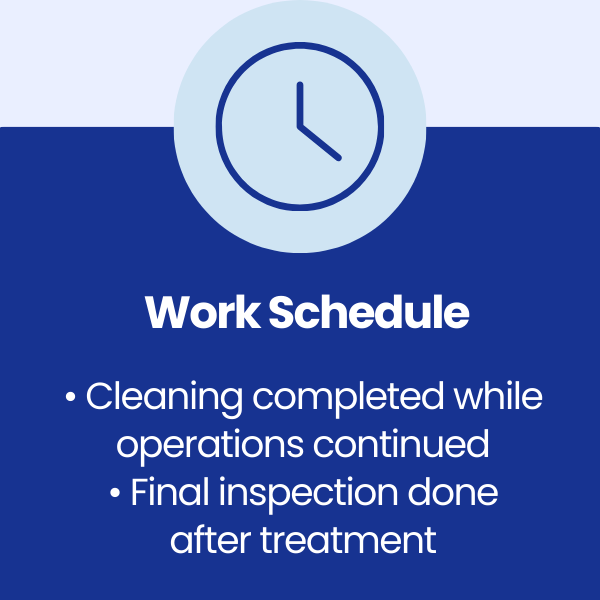 Work Schedule

• Cleaning completed while operations continued
• Final inspection done after treatment